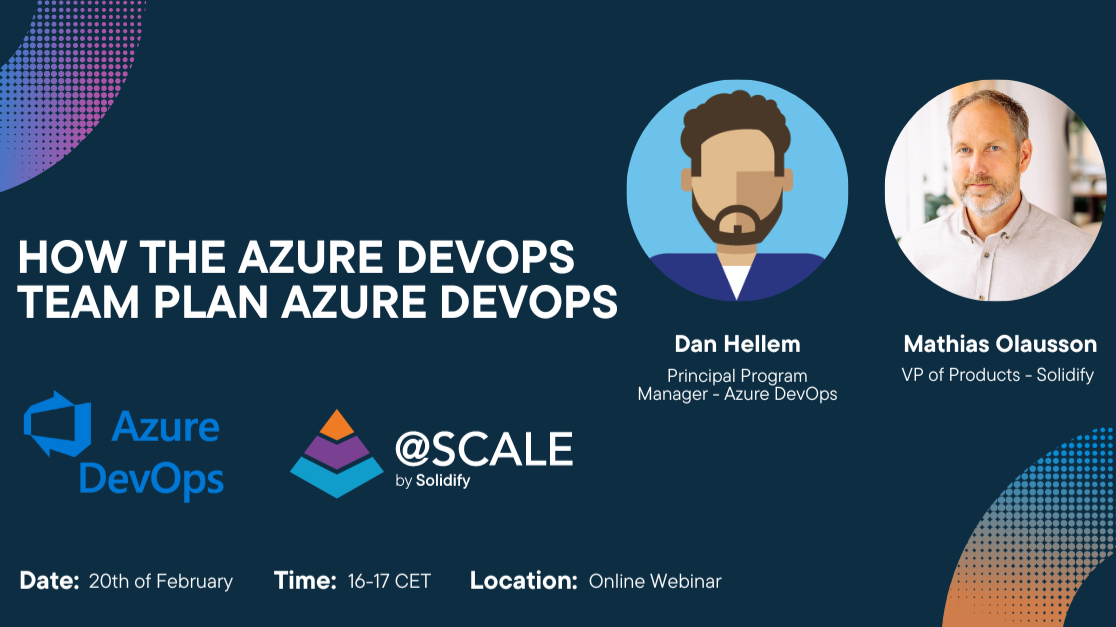 HOW THE AZURE DEVOPS TEAM PLAN AZURE DEVOPS

Dan Hellem
Principal Program Manager - Azure DevOps

Mathias Olausson
VP of Products - Solidify

Azure DevOps

@SCALE
by Solidify

Date: 20th of February Time: 16-17 CET Location: Online Webinar